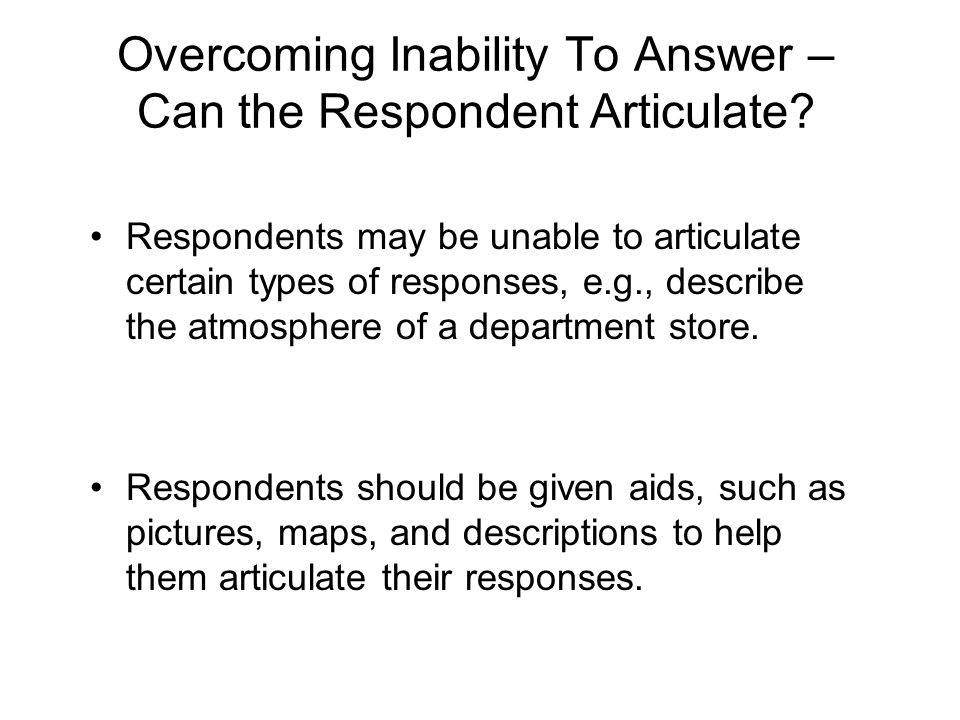 Overcoming Inability To Answer – Can the Respondent Articulate?

• Respondents may be unable to articulate certain types of responses, e.g., describe the atmosphere of a department store.

• Respondents should be given aids, such as pictures, maps, and descriptions to help them articulate their responses.